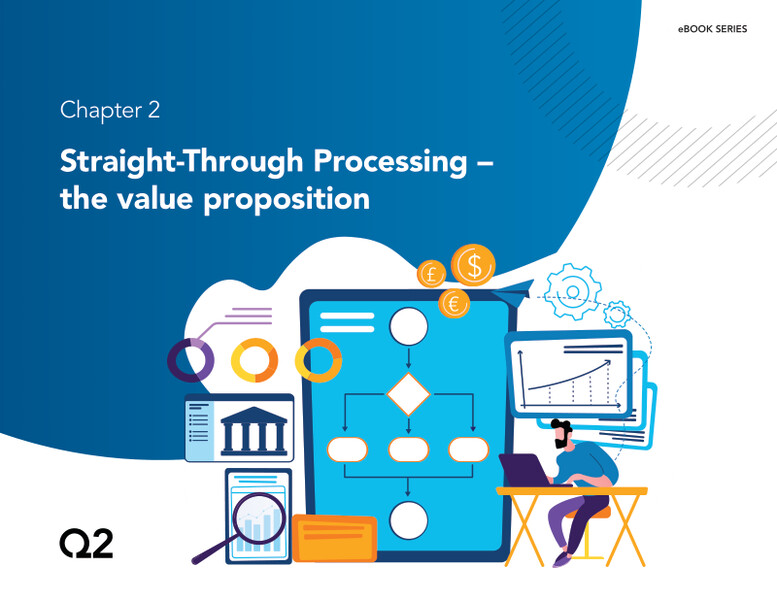 eBOOK SERIES

Chapter 2

Straight-Through Processing – the value proposition

£ $ €

Q2